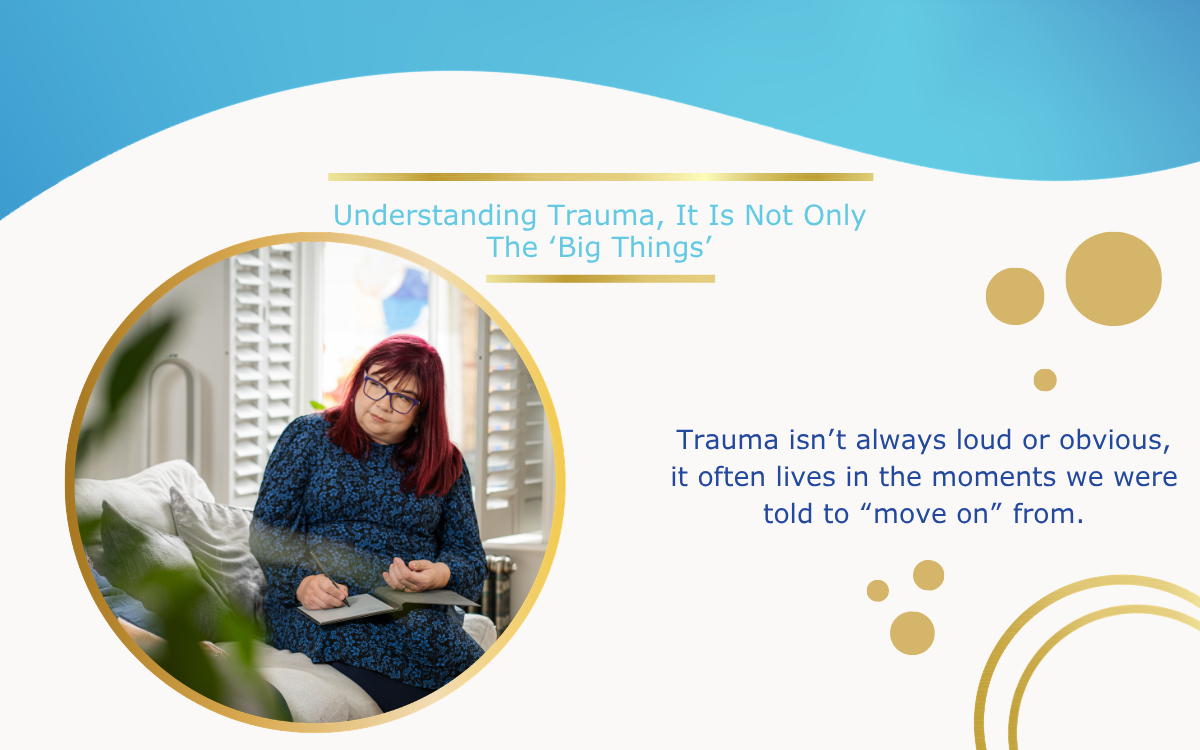 Understanding Trauma, It Is Not Only The ‘Big Things’

Trauma isn’t always loud or obvious, it often lives in the moments we were told to “move on” from.